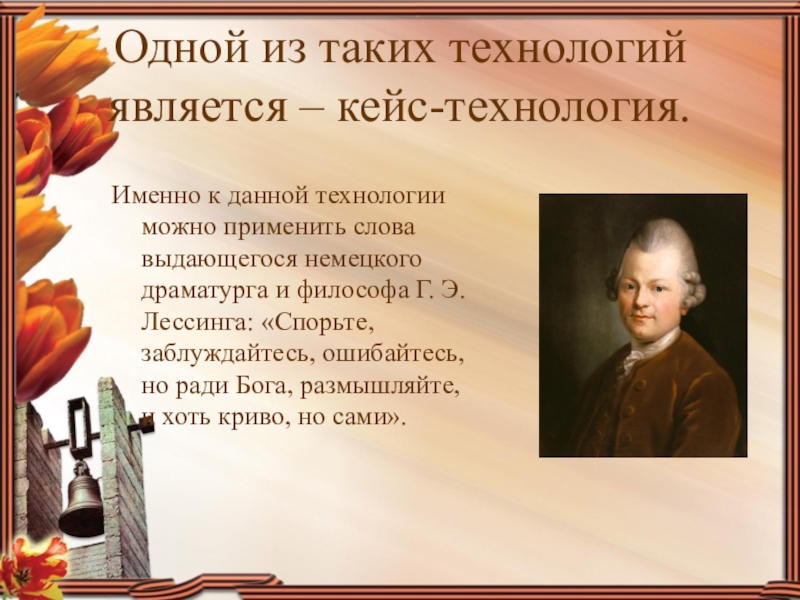 Одной из таких технологий является – кейс-технология.

Именно к данной технологии можно применить слова выдающегося немецкого драматурга и философа Г. Э. Лессинга: «Спорьте, заблуждайтесь, ошибайтесь, но ради Бога, размышляйте, и хоть криво, но сами».